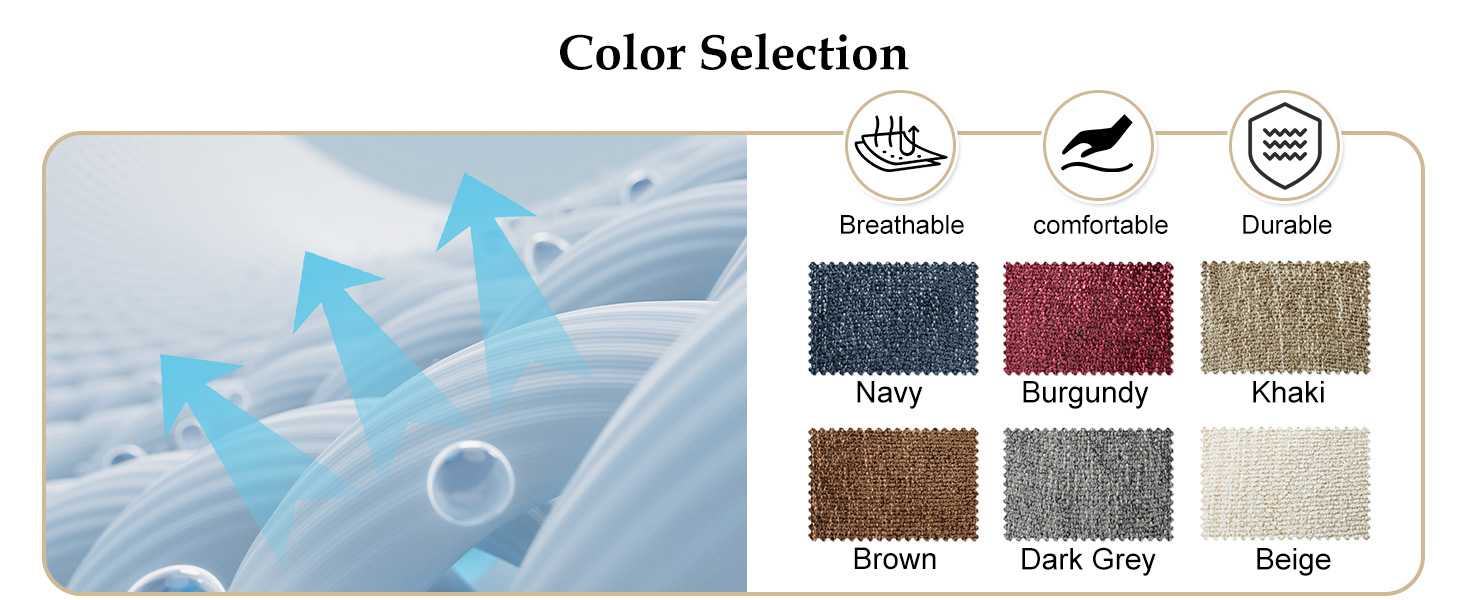 Color Selection

Breathable

comfortable

Durable

Navy

Burgundy

Khaki

Brown

Dark Grey

Beige